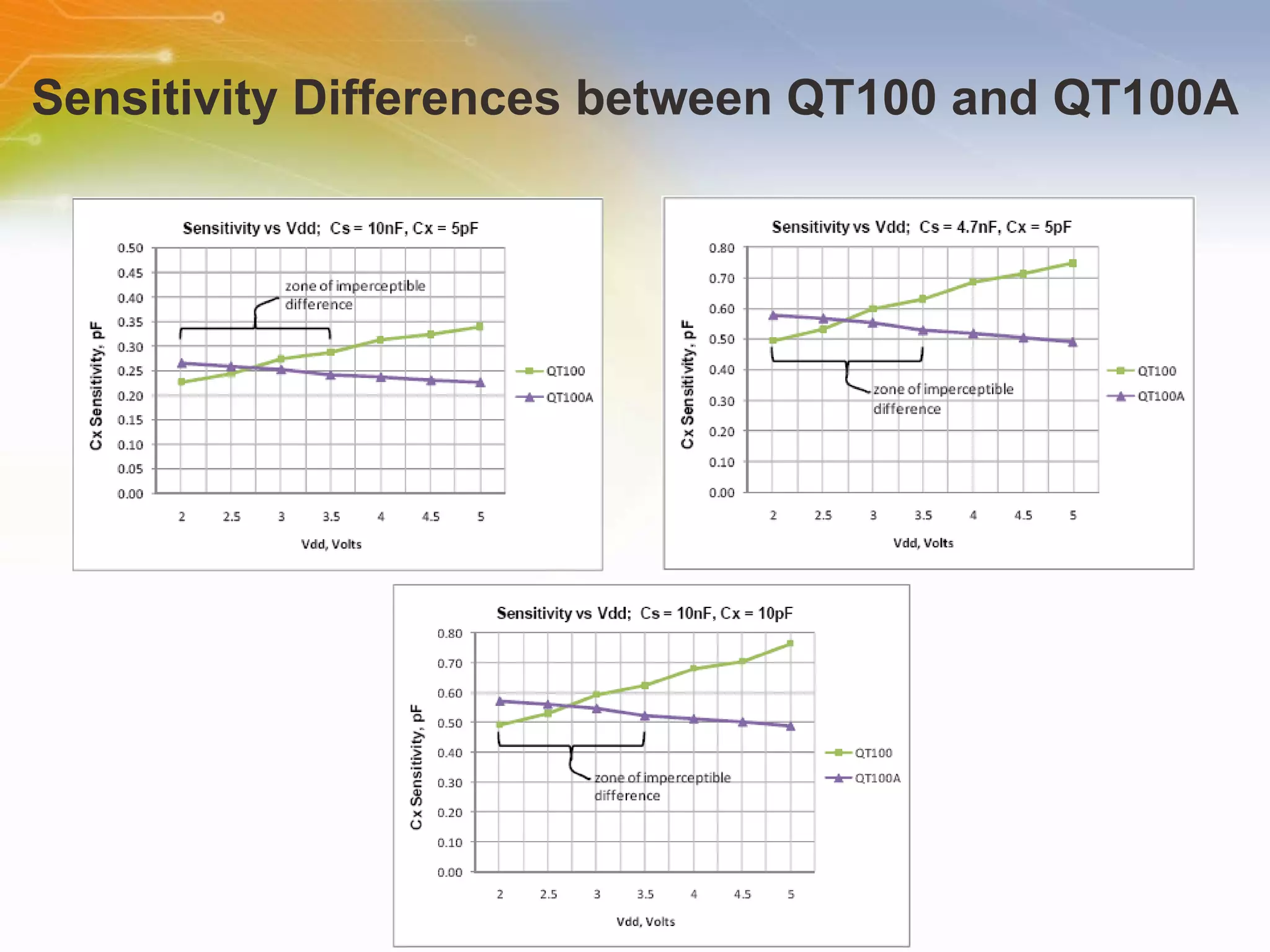 Sensitivity Differences between QT100 and QT100A

Sensitivity vs Vdd; Cs = 10nF, Cx = 5pF

Cx Sensitivity, pF

0.50
0.45
0.40
0.35
0.30
0.25
0.20
0.15
0.10
0.05
0.00

zone of imperceptible difference

2 2.5 3 3.5 4 4.5 5

Vdd, Volts

QT100
QT100A

Sensitivity vs Vdd; Cs = 4.7nF, Cx = 5pF

Cx Sensitivity, pF

0.80
0.70
0.60
0.50
0.40
0.30
0.20
0.10
0.00

zone of imperceptible difference

2 2.5 3 3.5 4 4.5 5

Vdd, Volts

QT100
QT100A

Sensitivity vs Vdd; Cs = 10nF, Cx = 10pF

Cx Sensitivity, pF

0.80
0.70
0.60
0.50
0.40
0.30
0.20
0.10
0.00

zone of imperceptible difference

2 2.5 3 3.5 4 4.5 5

Vdd, Volts

QT100
QT100A